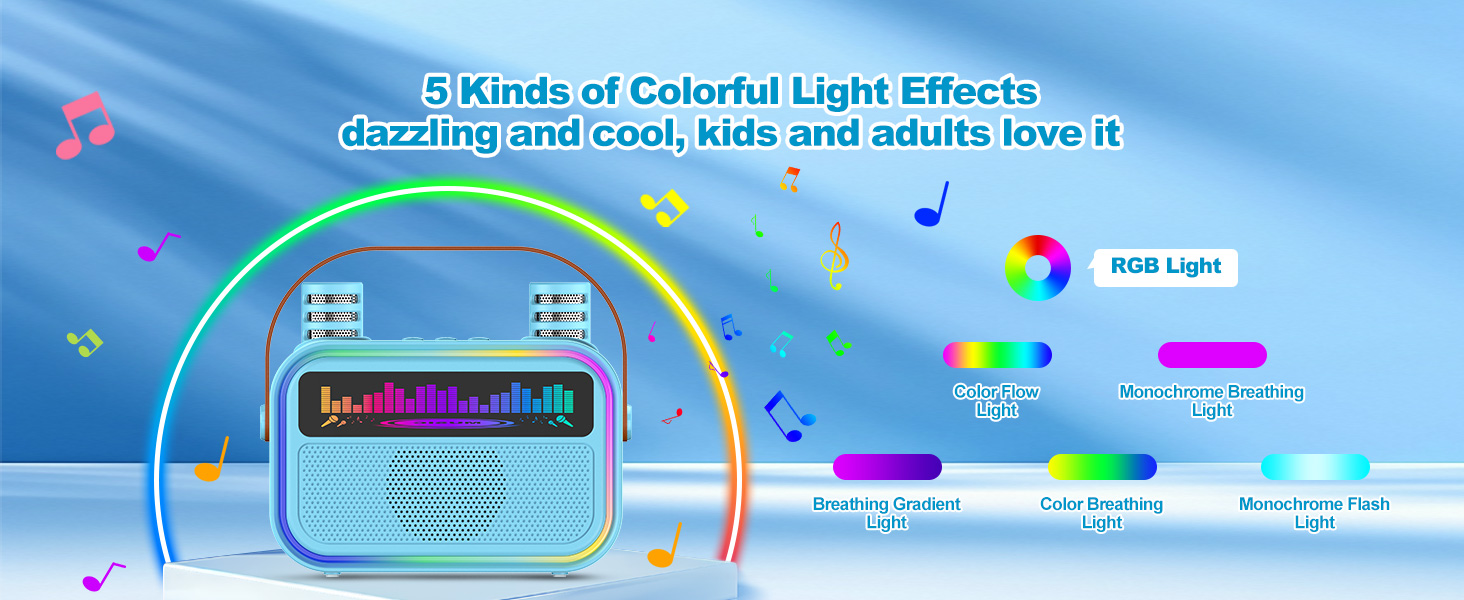 5 Kinds of Colorful Light Effects
dazzling and cool, kids and adults love it

RGB Light

Color Flow Light

Monochrome Breathing Light

Breathing Gradient Light

Color Breathing Light

Monochrome Flash Light